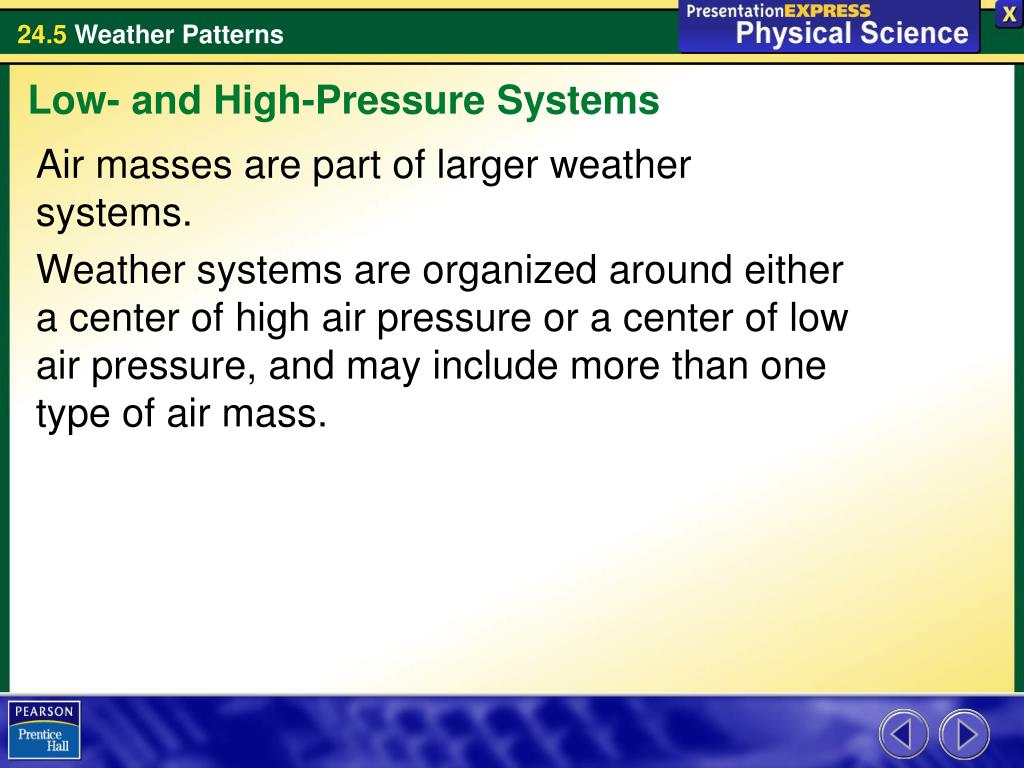 24.5 Weather Patterns

PresentationEXPRESS
Physical Science

X

Low- and High-Pressure Systems

Air masses are part of larger weather systems.

Weather systems are organized around either a center of high air pressure or a center of low air pressure, and may include more than one type of air mass.

PEARSON
Prentice Hall